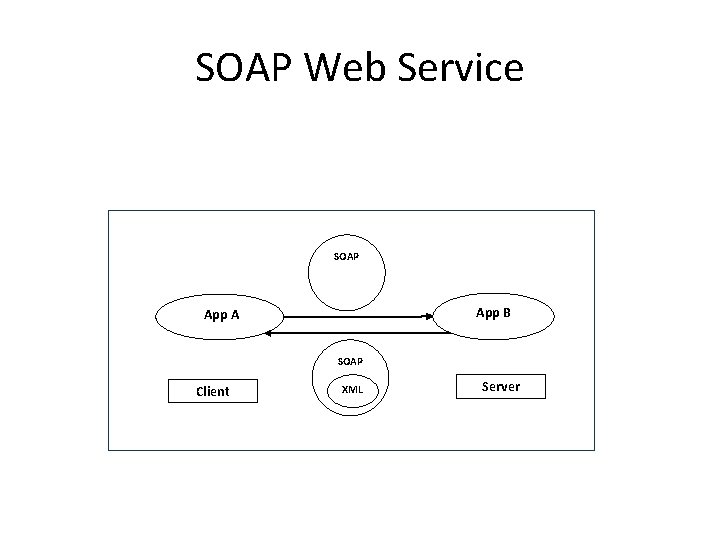 SOAP Web Service

SOAP

App A

App B

SOAP

XML

Client

Server